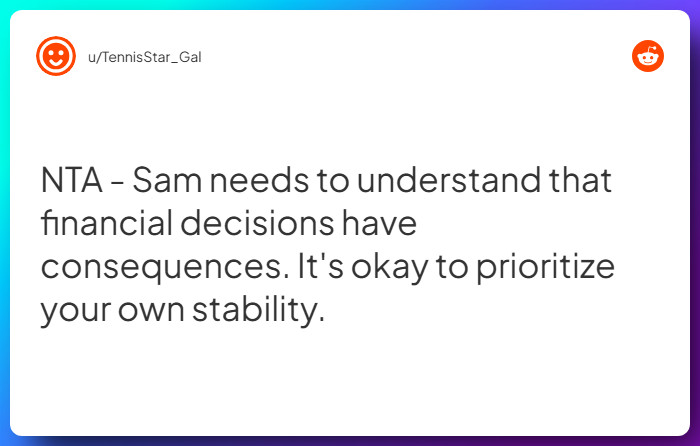 u/TennisStar_Gal

NTA - Sam needs to understand that financial decisions have consequences. It's okay to prioritize your own stability.